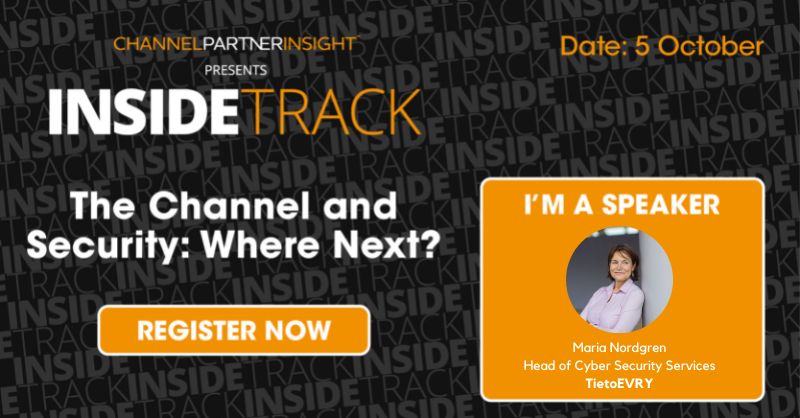 CHANNELPARTNERINSIGHT
PRESENTS
INSIDETRACK

Date: 5 October

The Channel and Security: Where Next?

REGISTER NOW

I'M A SPEAKER

Maria Nordgren
Head of Cyber Security Services
TietoEVRY